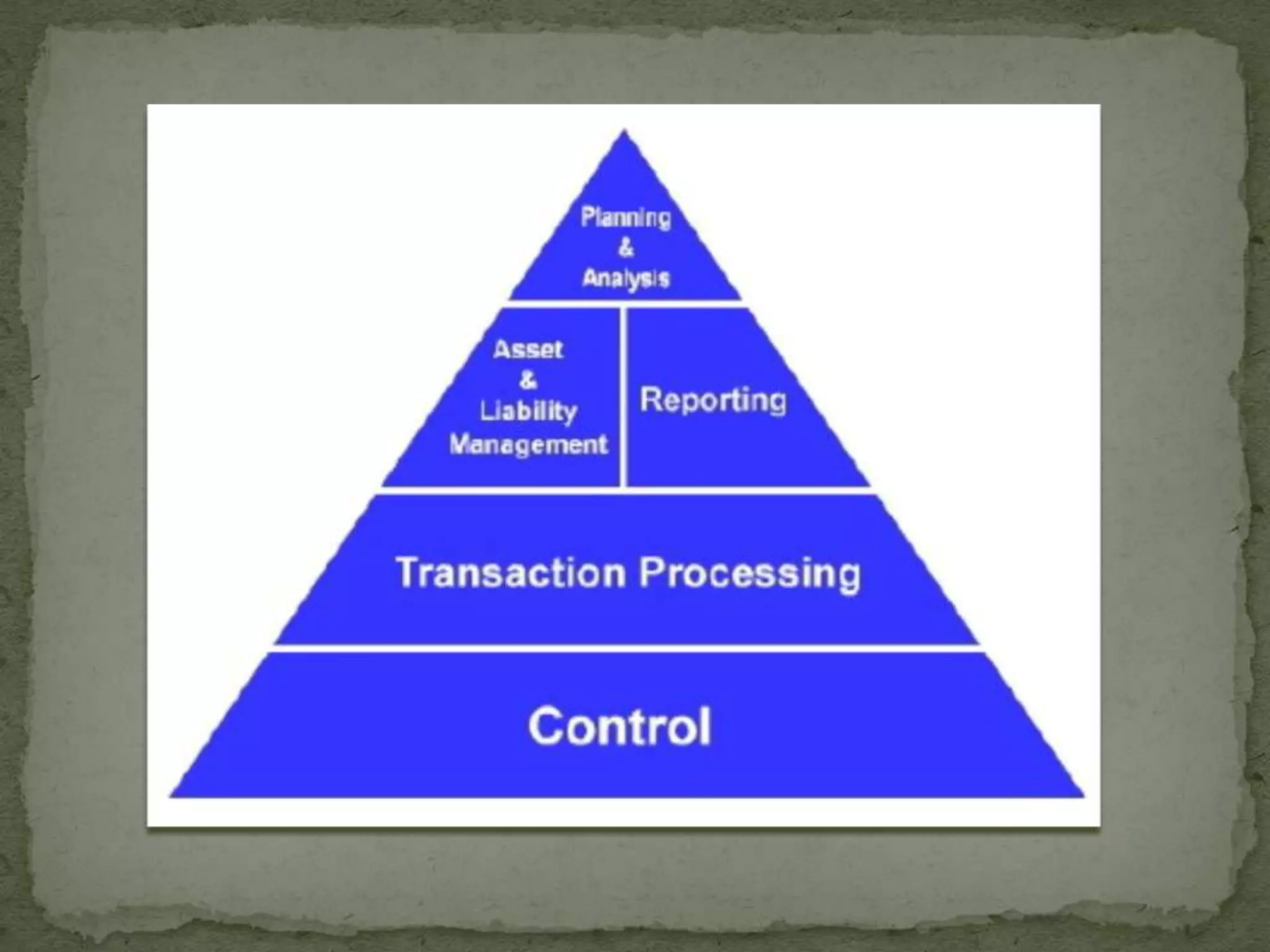 Planning
&
Analysis

Asset
&
Liability
Management

Reporting

Transaction Processing

Control